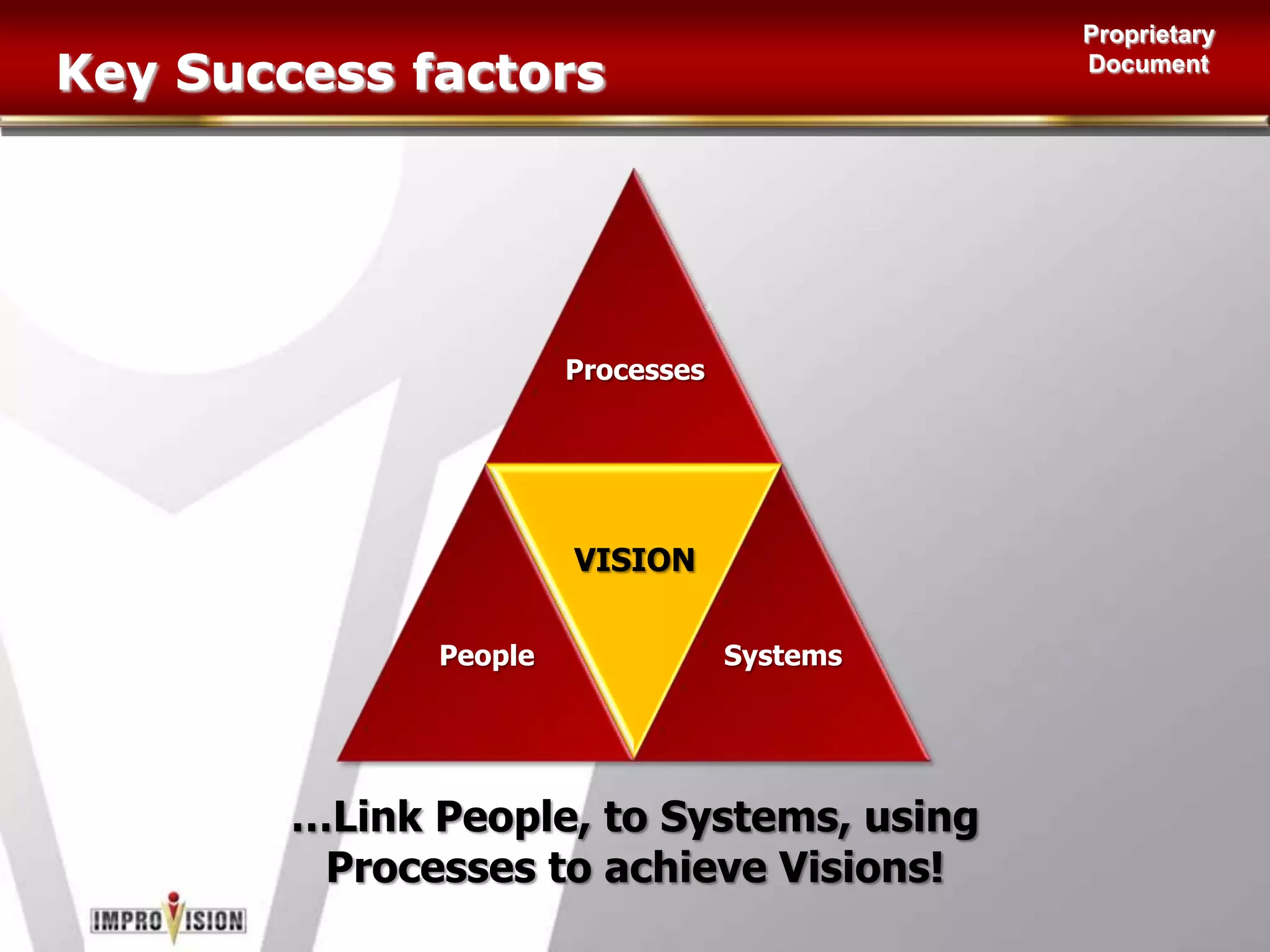 Key Success factors

Proprietary Document

Processes

VISION

People

Systems

...Link People, to Systems, using Processes to achieve Visions!

IMPROVISION